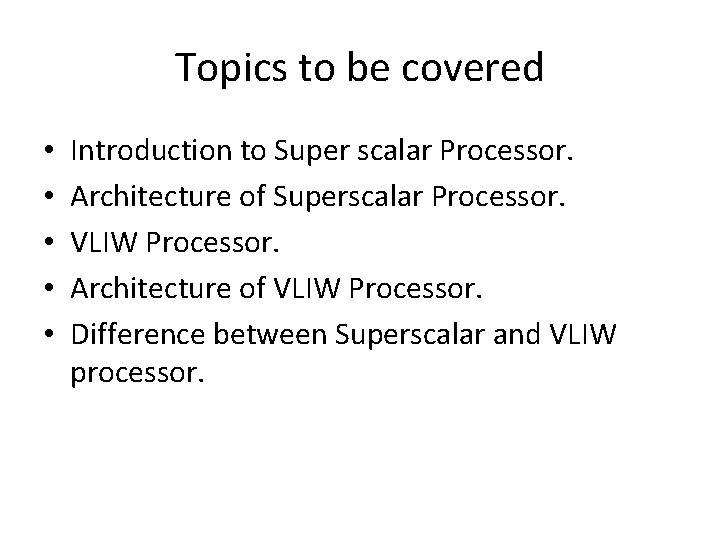 Topics to be covered

• Introduction to Super scalar Processor.
• Architecture of Superscalar Processor.
• VLIW Processor.
• Architecture of VLIW Processor.
• Difference between Superscalar and VLIW processor.